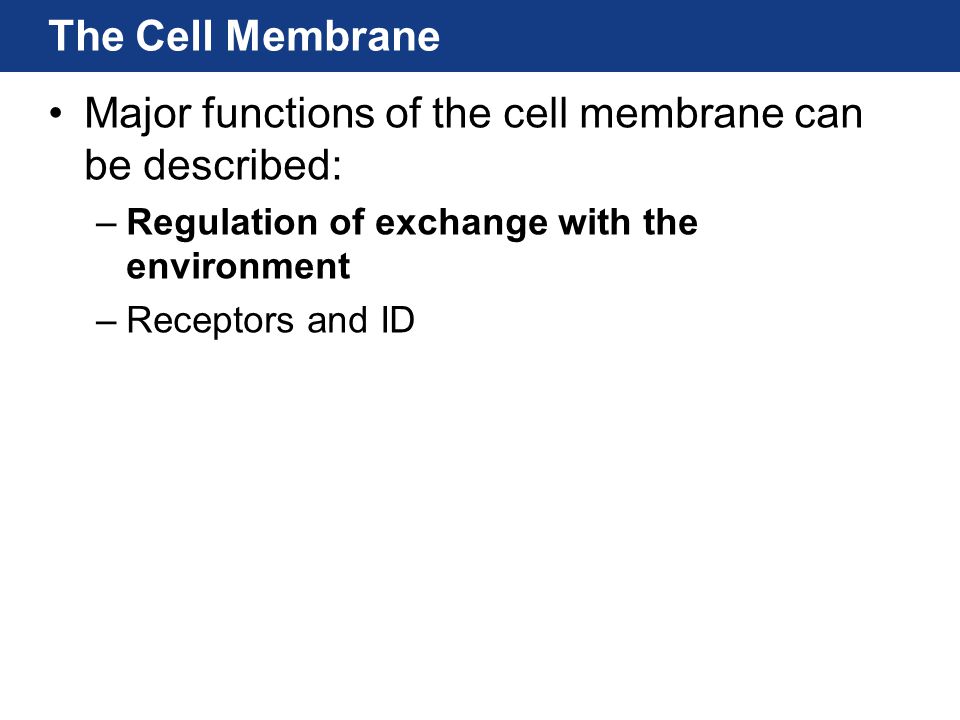 The Cell Membrane

• Major functions of the cell membrane can be described:
– Regulation of exchange with the environment
– Receptors and ID